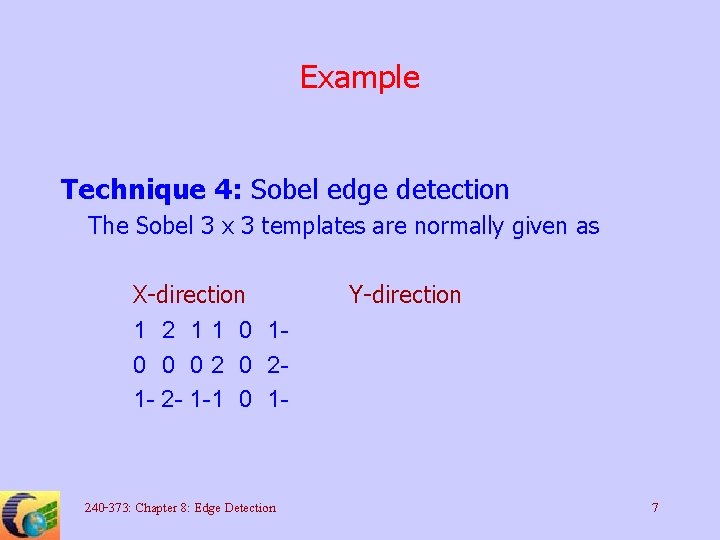 Example

**Technique 4:** Sobel edge detection
The Sobel 3 x 3 templates are normally given as

X-direction Y-direction
1 2 1 1 0 1-
0 0 0 2 0 2-
1- 2- 1-1 0 1-

240-373: Chapter 8: Edge Detection 7